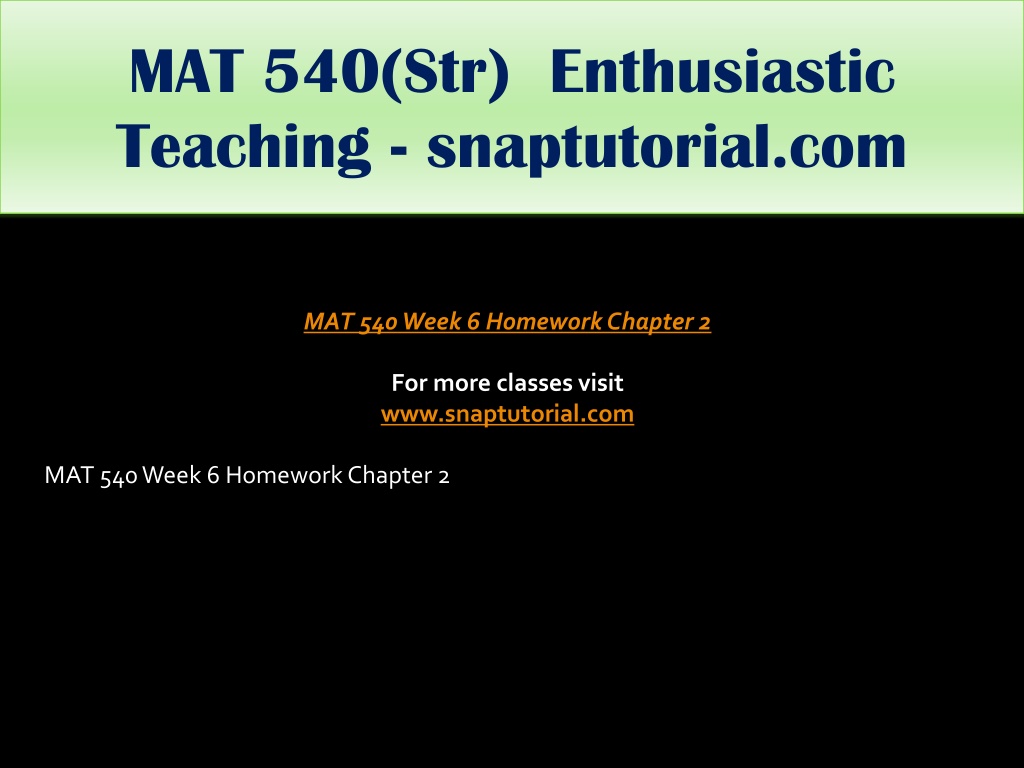 MAT 540(Str) Enthusiastic Teaching - snaptutorial.com

MAT 540 Week 6 Homework Chapter 2

For more classes visit
www.snaptutorial.com

MAT 540 Week 6 Homework Chapter 2